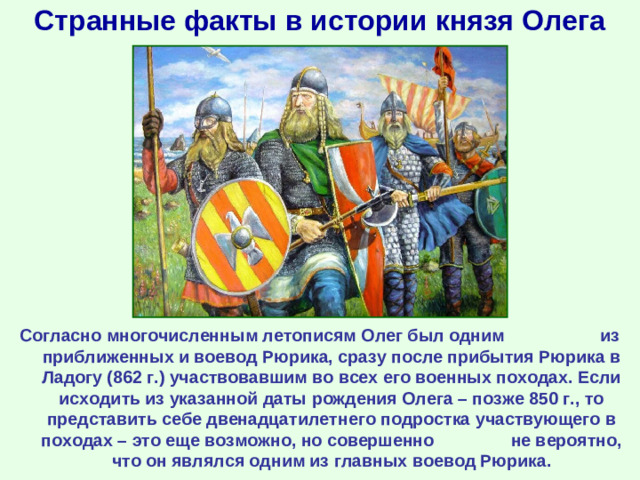 Странные факты в истории князя Олега

Согласно многочисленным летописям Олег был одним из приближенных и воевод Рюрика, сразу после прибытия Рюрика в Ладогу (862 г.) участвовавшим во всех его военных походах. Если исходить из указанной даты рождения Олега – позже 850 г., то представить себе двенадцатилетнего подростка участвующего в походах – это еще возможно, но совершенно не вероятно, что он являлся одним из главных воевод Рюрика.